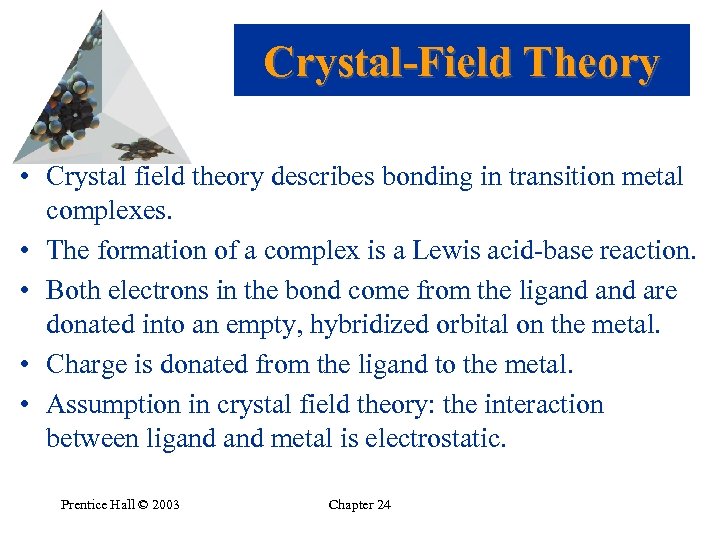 Crystal-Field Theory

• Crystal field theory describes bonding in transition metal complexes.

• The formation of a complex is a Lewis acid-base reaction.

• Both electrons in the bond come from the ligand and are donated into an empty, hybridized orbital on the metal.

• Charge is donated from the ligand to the metal.

• Assumption in crystal field theory: the interaction between ligand and metal is electrostatic.

Prentice Hall © 2003

Chapter 24